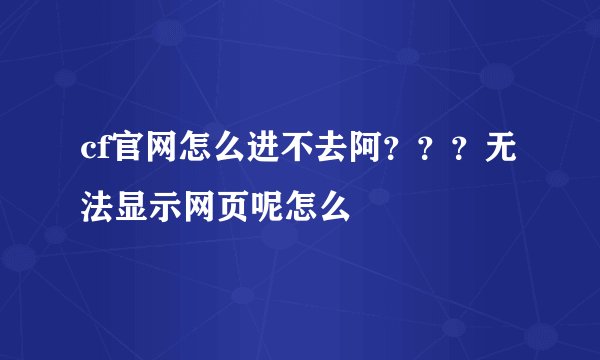 cf官网怎么进不去阿？？？无法显示网页呢怎么